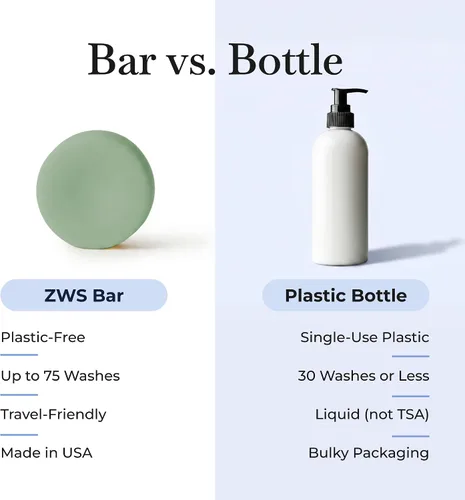 Bar vs. Bottle

ZWS Bar

Plastic-Free

Up to 75 Washes

Travel-Friendly

Made in USA

Plastic Bottle

Single-Use Plastic

30 Washes or Less

Liquid (not TSA)

Bulky Packaging